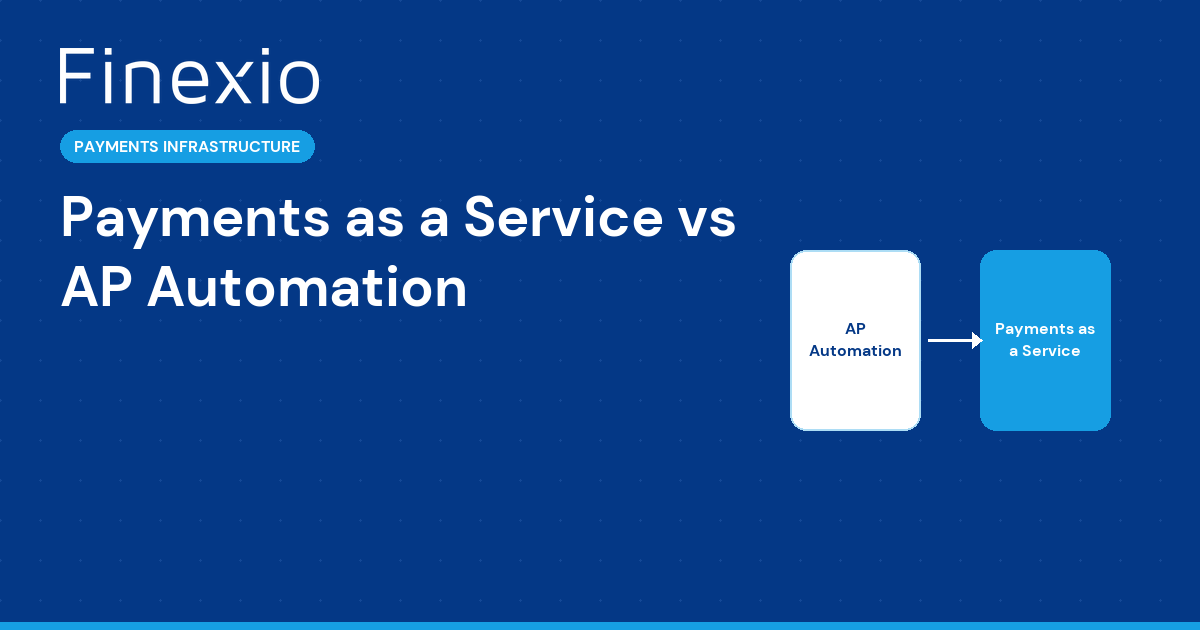 Finexio

PAYMENTS INFRASTRUCTURE

Payments as a Service vs AP Automation

AP Automation

Payments as a Service